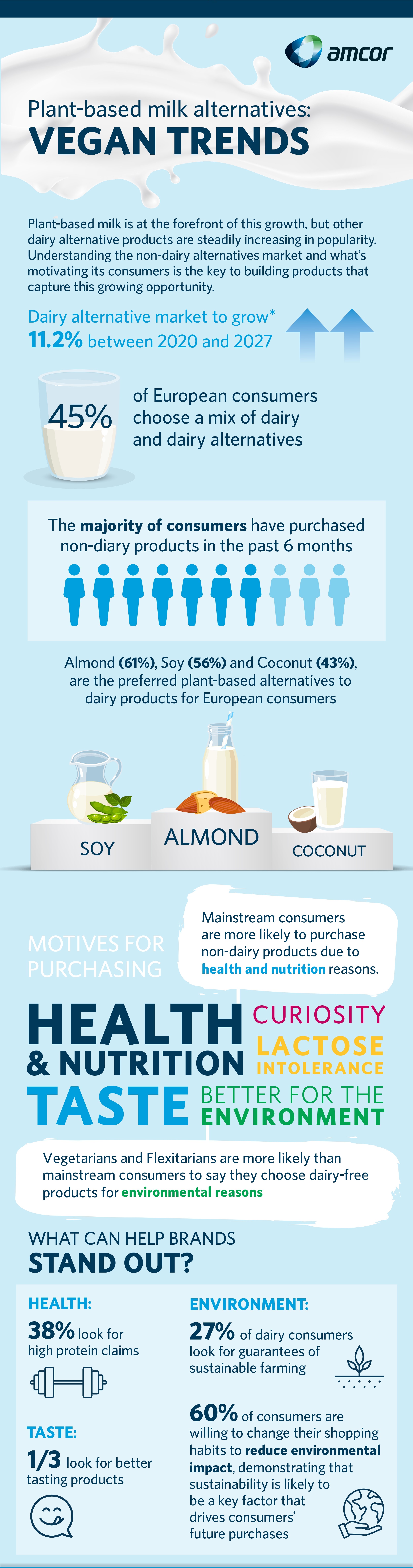 amcor

Plant-based milk alternatives:
VEGAN TRENDS

Plant-based milk is at the forefront of this growth, but other dairy alternative products are steadily increasing in popularity. Understanding the non-dairy alternatives market and what's motivating its consumers is the key to building products that capture this growing opportunity.

Dairy alternative market to grow*
11.2% between 2020 and 2027

45% of European consumers choose a mix of dairy and dairy alternatives

The majority of consumers have purchased non-diary products in the past 6 months

Almond (61%), Soy (56%) and Coconut (43%), are the preferred plant-based alternatives to dairy products for European consumers

SOY
ALMOND
COCONUT

MOTIVES FOR PURCHASING

Mainstream consumers are more likely to purchase non-dairy products due to health and nutrition reasons.

HEALTH & NUTRITION
CURIOSITY
LACTOSE INTOLERANCE
TASTE
BETTER FOR THE ENVIRONMENT

Vegetarians and Flexitarians are more likely than mainstream consumers to say they choose dairy-free products for environmental reasons

WHAT CAN HELP BRANDS
STAND OUT?

HEALTH:
38% look for high protein claims

TASTE:
1/3 look for better tasting products

ENVIRONMENT:
27% of dairy consumers look for guarantees of sustainable farming

60% of consumers are willing to change their shopping habits to reduce environmental impact, demonstrating that sustainability is likely to be a key factor that drives consumers' future purchases